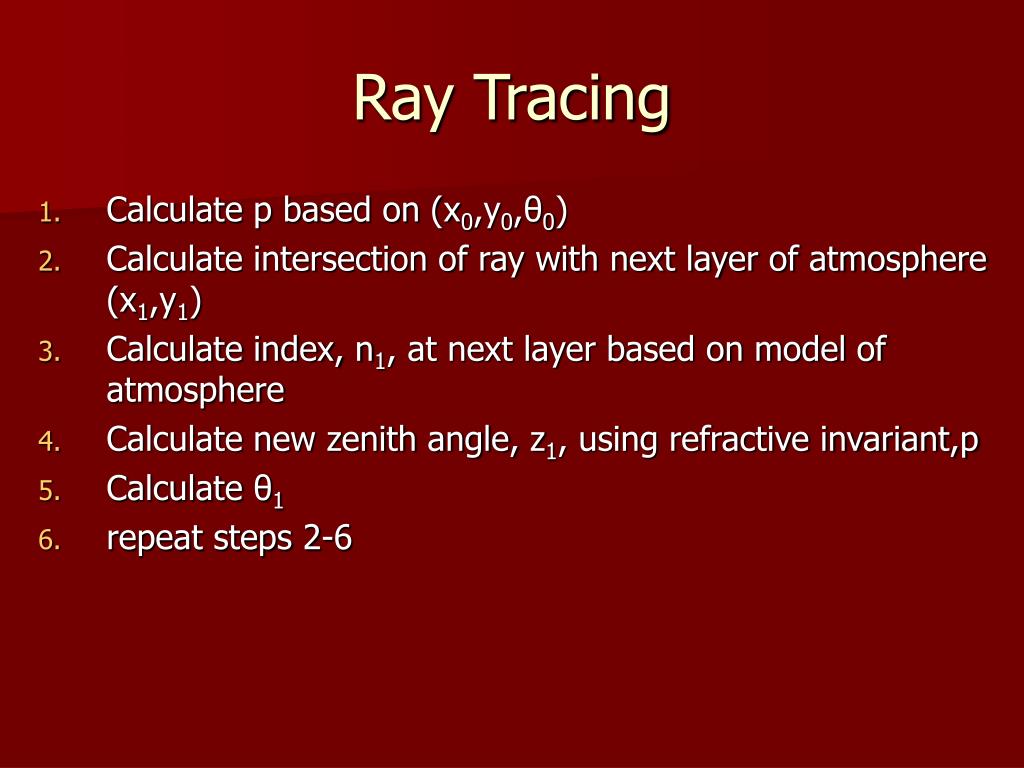 Ray Tracing

1. Calculate p based on $(x_0,y_0,\theta_0)$
2. Calculate intersection of ray with next layer of atmosphere $(x_1,y_1)$
3. Calculate index, $n_1$, at next layer based on model of atmosphere
4. Calculate new zenith angle, $z_1$, using refractive invariant,p
5. Calculate $\theta_1$
6. repeat steps 2-6